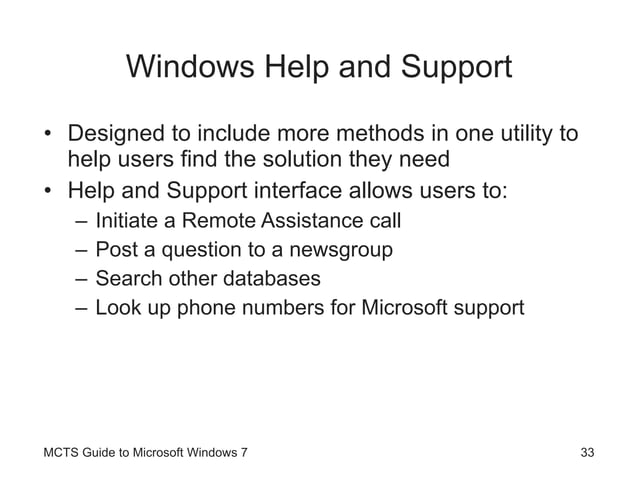 Windows Help and Support

• Designed to include more methods in one utility to help users find the solution they need
• Help and Support interface allows users to:
– Initiate a Remote Assistance call
– Post a question to a newsgroup
– Search other databases
– Look up phone numbers for Microsoft support

MCTS Guide to Microsoft Windows 7

33